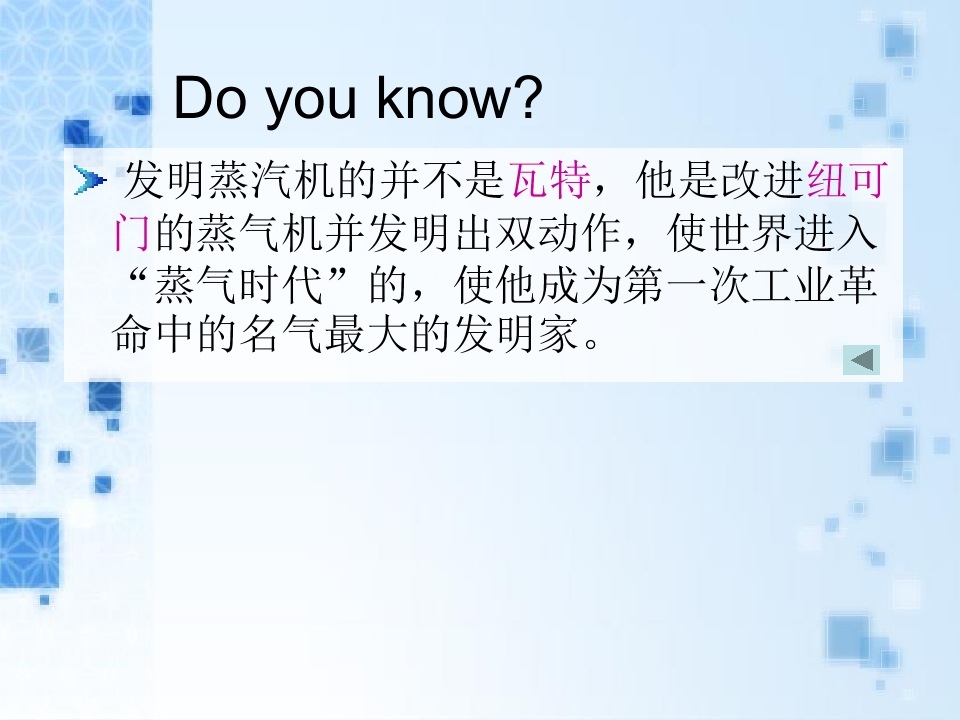 Do you know?

➤ 发明蒸汽机的并不是瓦特，他是改进纽可门的蒸气机并发明出双动作，使世界进入“蒸气时代”的，使他成为第一次工业革命中的名气最大的发明家。